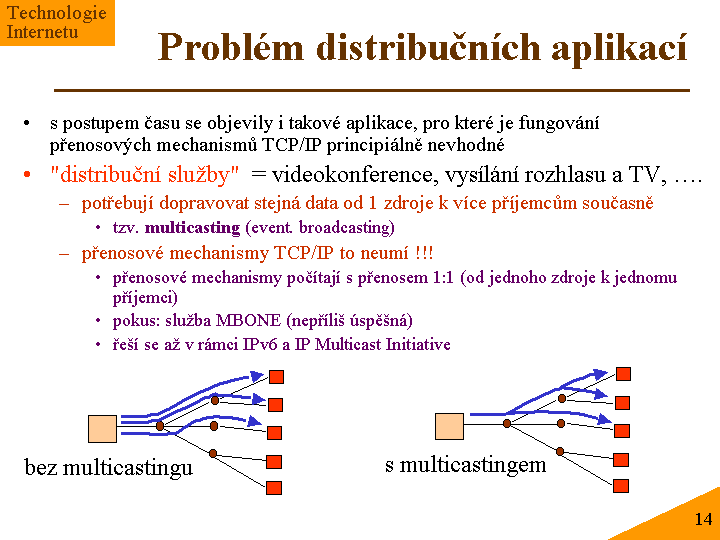 Technologie Internetu

Problém distribučních aplikací

• s postupem času se objevily i takové aplikace, pro které je fungování přenosových mechanismů TCP/IP principiálně nevhodné

• "distribuční služby" = videokonference, vysílání rozhlasu a TV, ….

– potřebují dopravovat stejná data od 1 zdroje k více příjemcům současně

• tzv. multicasting (event. broadcasting)

– přenosové mechanismy TCP/IP to neumí !!!

• přenosové mechanismy počítají s přenosem 1:1 (od jednoho zdroje k jednomu příjemci)

• pokus: služba MBONE (nepříliš úspěšná)

• řeší se až v rámci IPv6 a IP Multicast Initiative

bez multicastingu

s multicastingem

14